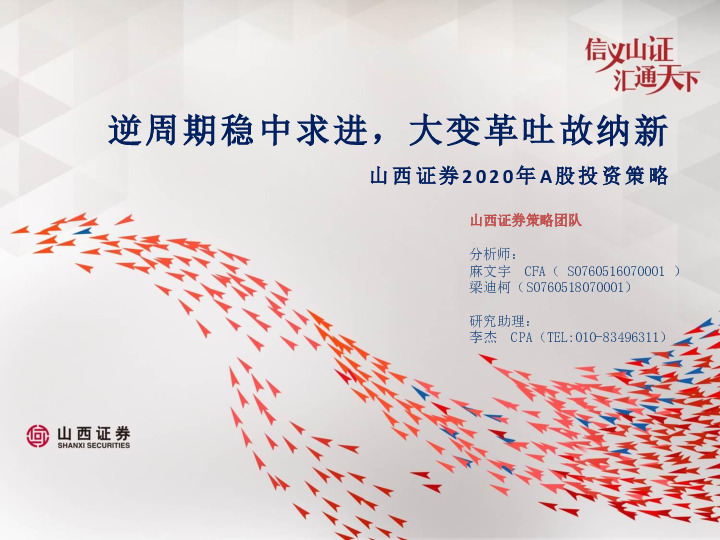 信义山证
汇通天下

逆周期稳中求进，大变革吐故纳新

山西证券2020年A股投资策略

山西证券策略团队

分析师：
麻文宇 CFA（ S0760516070001 ）
梁迪柯（S0760518070001）

研究助理：
李杰 CPA（TEL:010-83496311）

山西证券
SHANXI SECURITIES